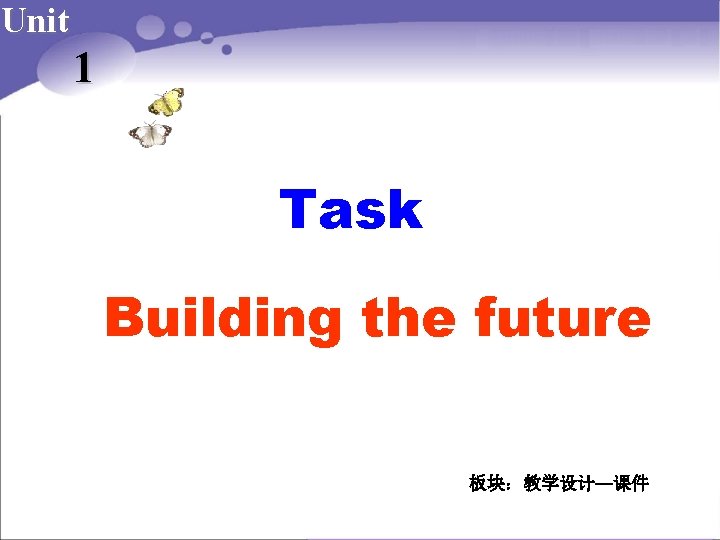 Unit
1

Task

Building the future

板块：教学设计—课件